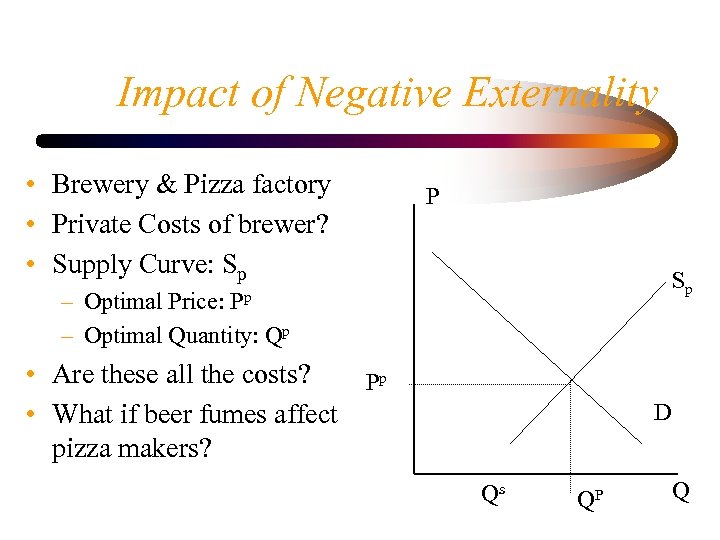 Impact of Negative Externality

• Brewery & Pizza factory
• Private Costs of brewer?
• Supply Curve: $S_p$
  – Optimal Price: $P^p$
  – Optimal Quantity: $Q^p$
• Are these all the costs?
• What if beer fumes affect pizza makers?

P
$S_p$
$P^p$
D
$Q^s$
$Q^P$
Q